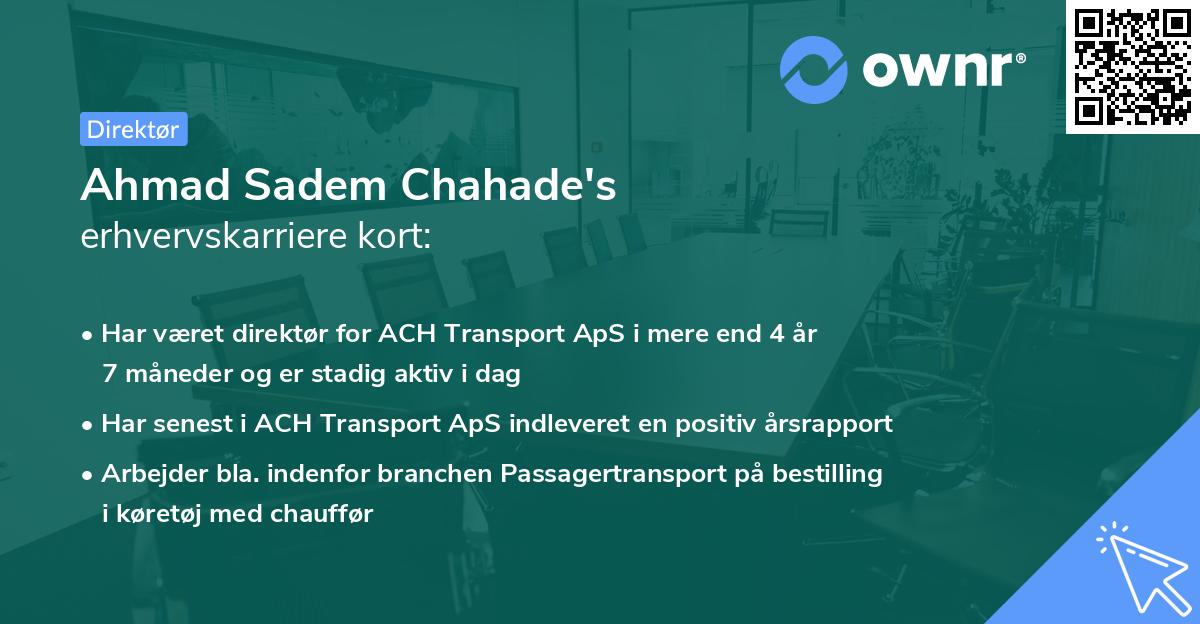 ownr®

Direktør

Ahmad Sadem Chahade's
erhvervskarriere kort:

• Har været direktør for ACH Transport ApS i mere end 4 år 7 måneder og er stadig aktiv i dag

• Har senest i ACH Transport ApS indleveret en positiv årsrapport

• Arbejder bla. indenfor branchen Passagertransport på bestilling i køretøj med chauffør